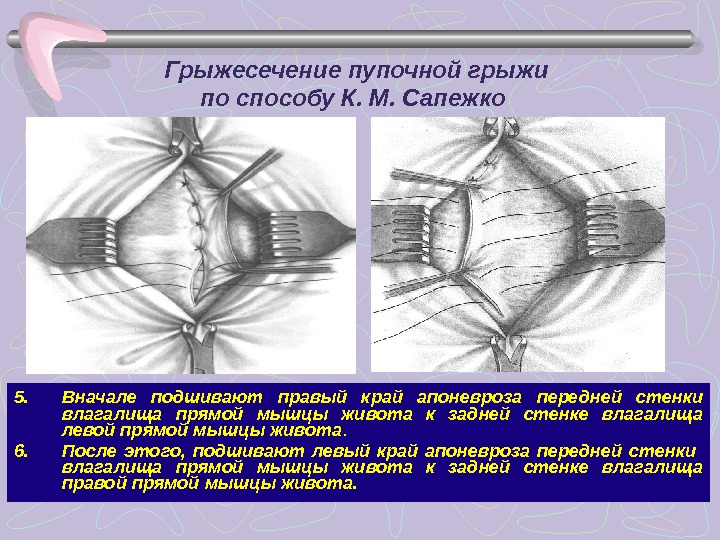 Грыжесечение пупочной грыжи по способу К. М. Сапежко

5. Вначале подшивают правый край апоневроза передней стенки влагалища прямой мышцы живота к задней стенке влагалища левой прямой мышцы живота.

6. После этого, подшивают левый край апоневроза передней стенки влагалища прямой мышцы живота к задней стенке влагалища правой прямой мышцы живота.